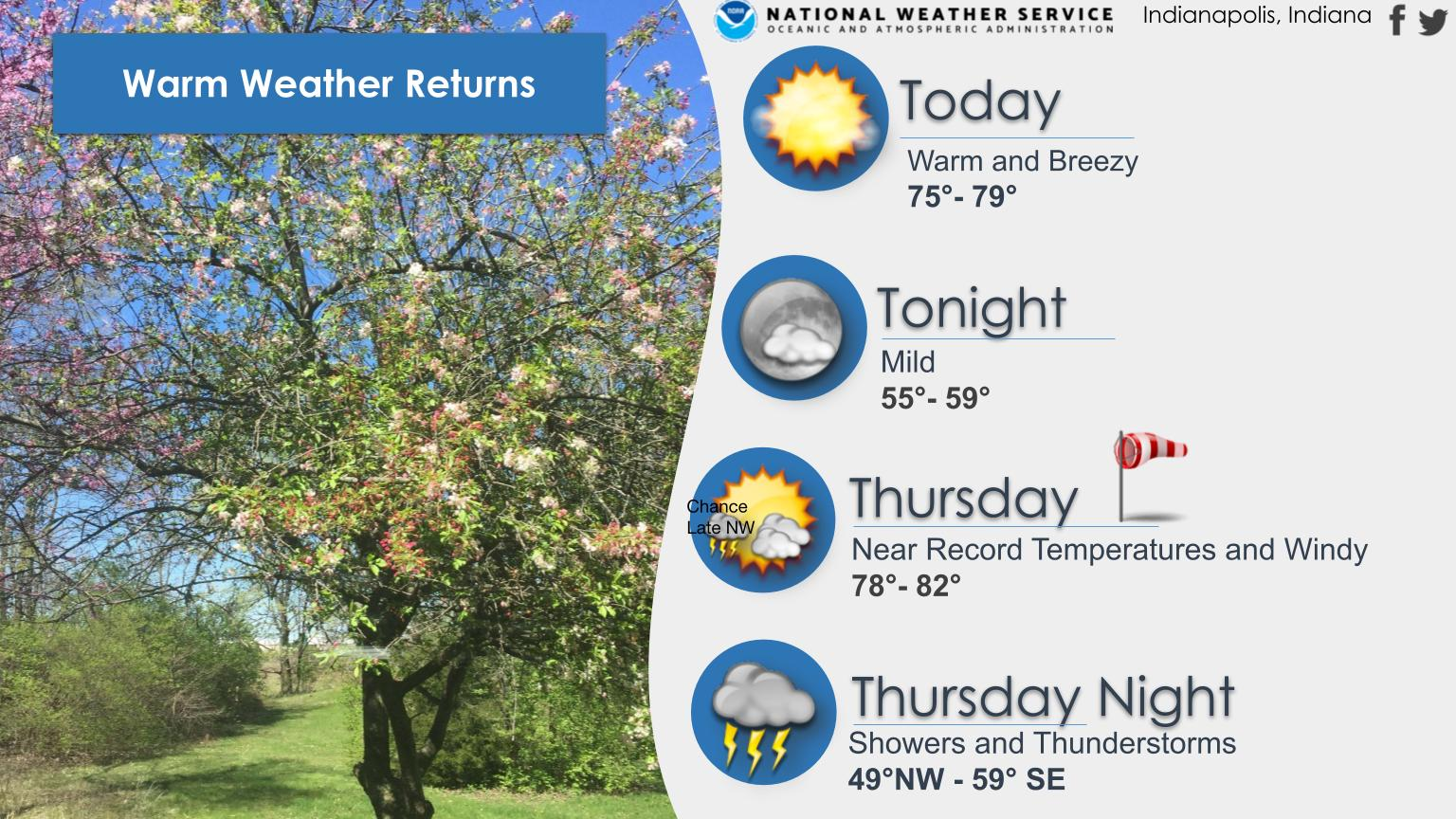 Warm Weather Returns

NOAA NATIONAL WEATHER SERVICE
OCEANIC AND ATMOSPHERIC ADMINISTRATION

Indianapolis, Indiana

Today
Warm and Breezy
75°- 79°

Tonight
Mild
55°- 59°

Chance
Late NW

Thursday
Near Record Temperatures and Windy
78°- 82°

Thursday Night
Showers and Thunderstorms
49°NW - 59° SE